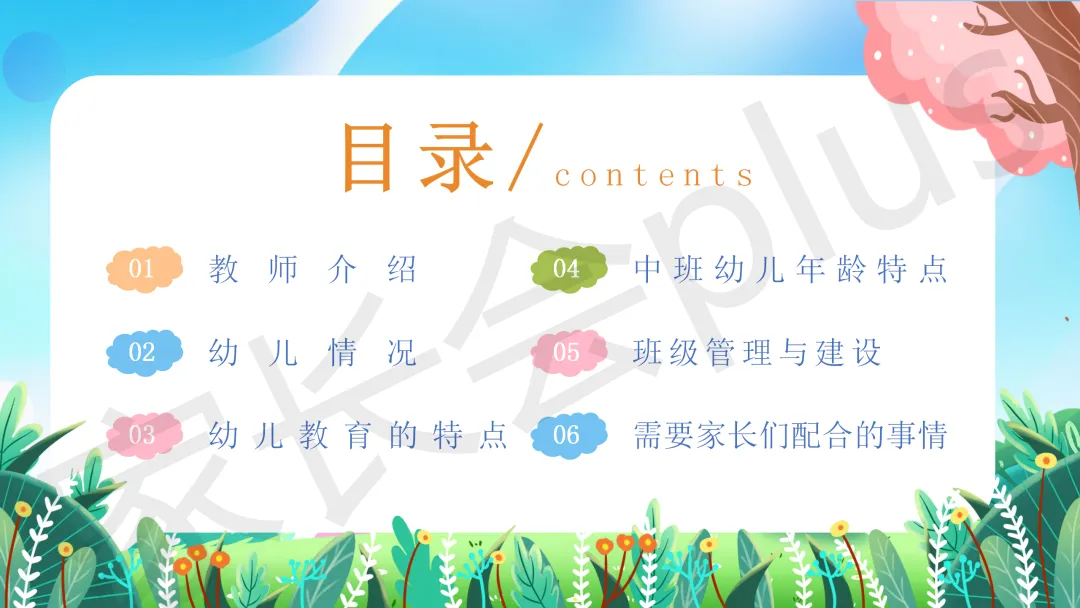 目录/contents

01 教师介绍

02 幼儿情况

03 幼儿教育的特点

04 中班幼儿年龄特点

05 班级管理与建设

06 需要家长们配合的事情

家长会plus